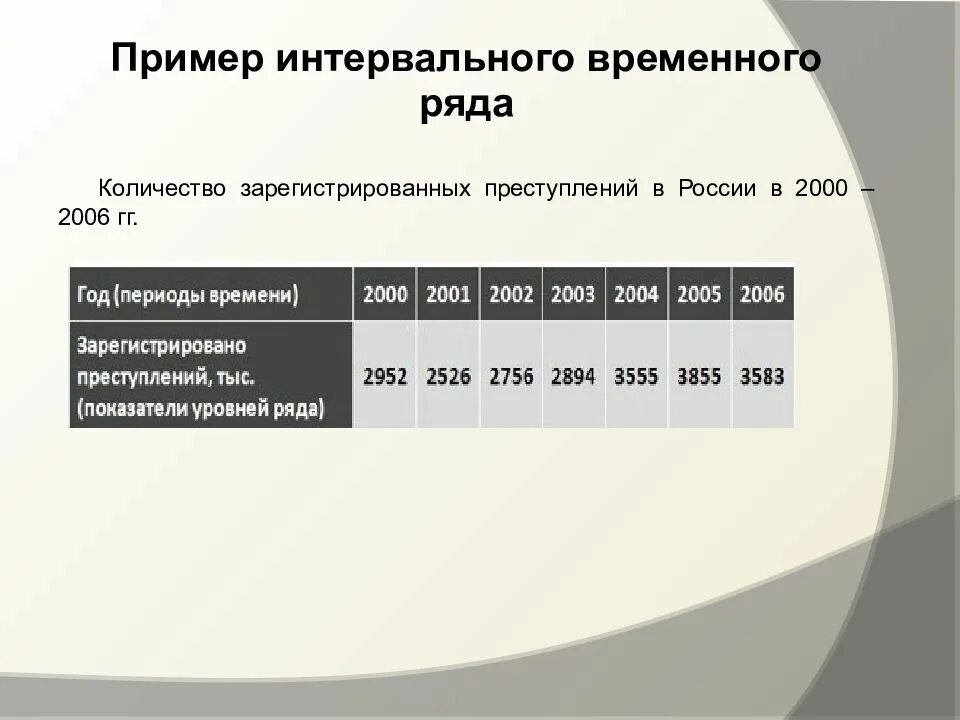 Пример интервального временного ряда

Количество зарегистрированных преступлений в России в 2000 – 2006 гг.

| Год (периоды времени) | 2000 | 2001 | 2002 | 2003 | 2004 | 2005 | 2006 |
|---|---|---|---|---|---|---|---|
| Зарегистрировано преступлений, тыс. (показатели уровней ряда) | 2952 | 2526 | 2756 | 2894 | 3555 | 3855 | 3583 |